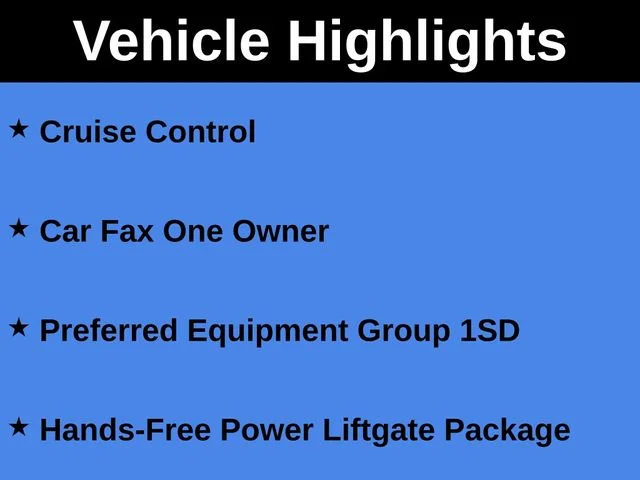 Vehicle Highlights

★ Cruise Control

★ Car Fax One Owner

★ Preferred Equipment Group 1SD

★ Hands-Free Power Liftgate Package